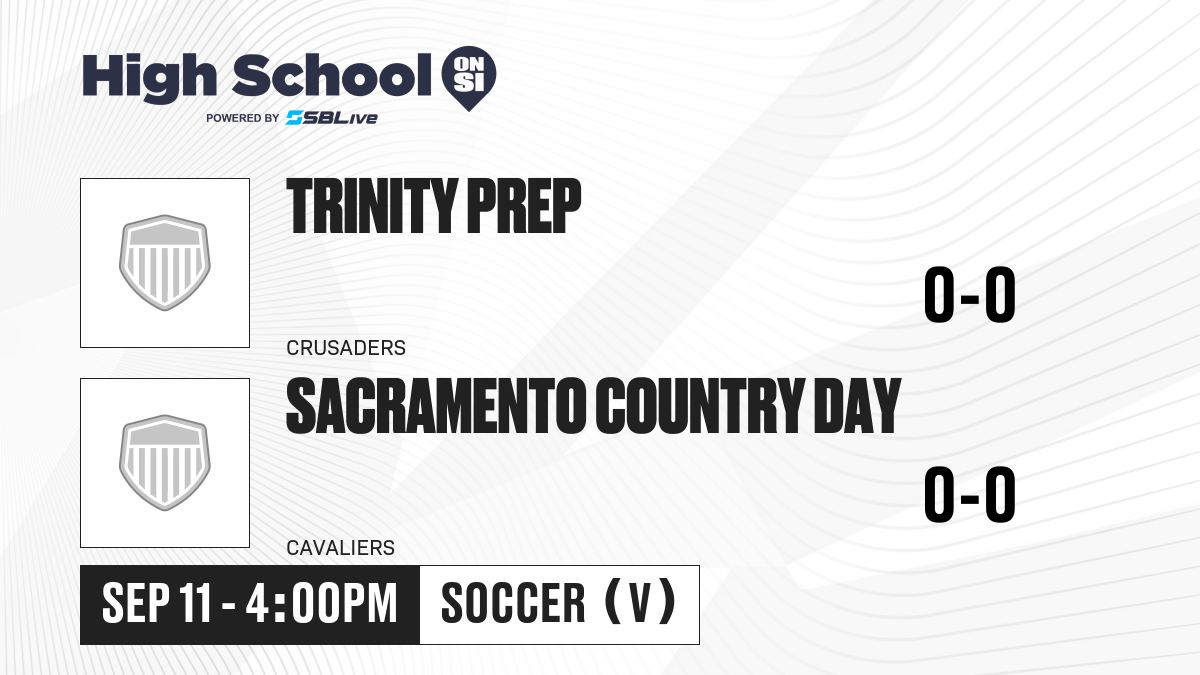 High School ON SI
POWERED BY SBLive

TRINITY PREP
0-0
CRUSADERS

SACRAMENTO COUNTRY DAY
0-0
CAVALIERS

SEP 11 - 4:00PM
SOCCER (V)